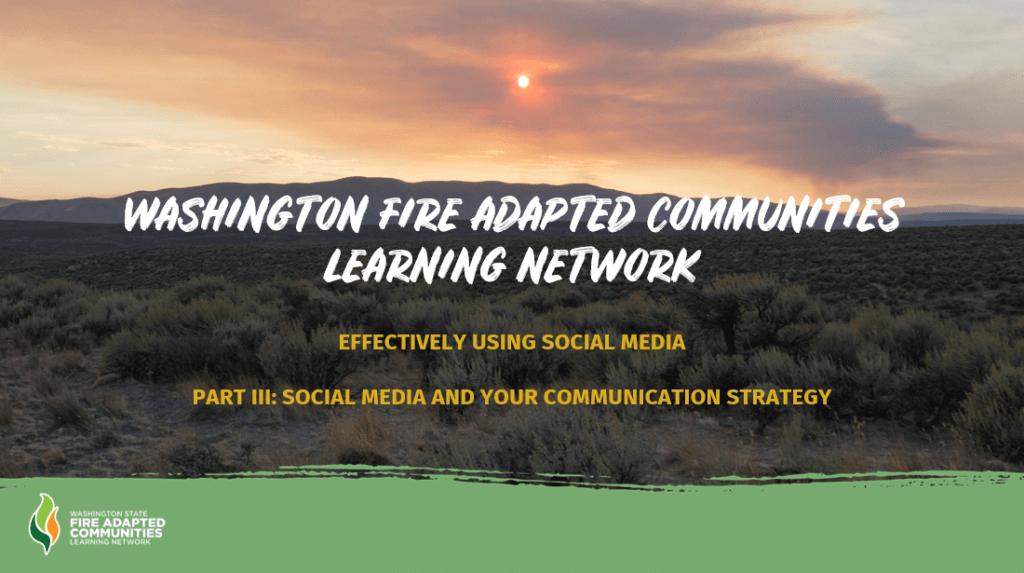 WASHINGTON FIRE ADAPTED COMMUNITIES LEARNING NETWORK

EFFECTIVELY USING SOCIAL MEDIA

PART III: SOCIAL MEDIA AND YOUR COMMUNICATION STRATEGY

WASHINGTON STATE
FIRE ADAPTED
COMMUNITIES
LEARNING NETWORK